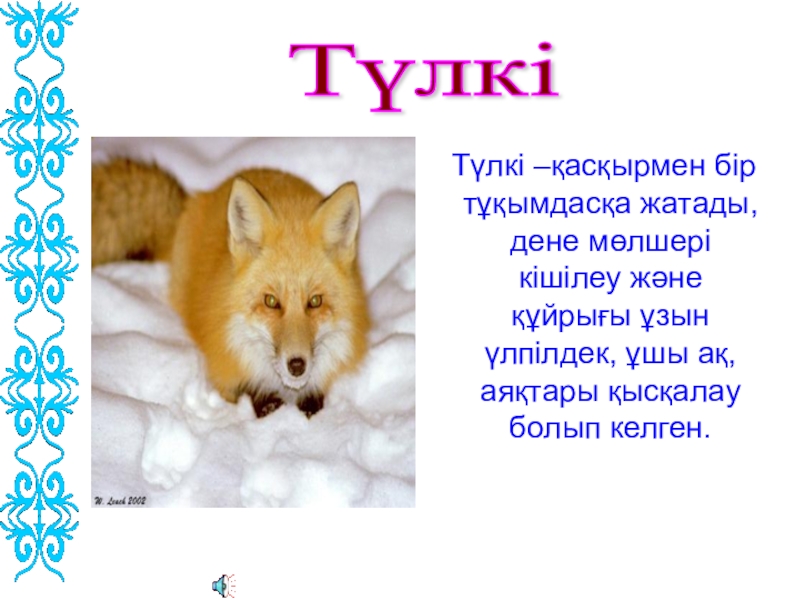 Түлкі

Түлкі –қасқырмен бір тұқымдасқа жатады, дене мөлшері кішілеу және құйрығы ұзын үлпілдек, ұшы ақ, аяқтары қысқалау болып келген.

W. Leach 2002